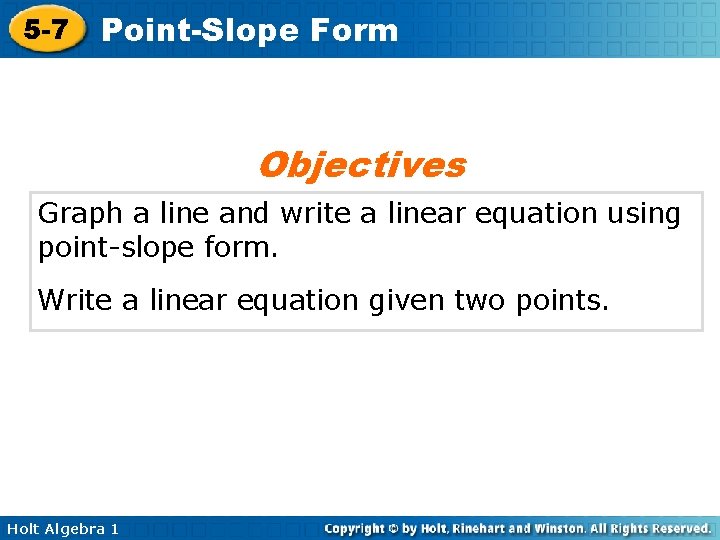 5-7 Point-Slope Form

Objectives

Graph a line and write a linear equation using point-slope form.

Write a linear equation given two points.

Holt Algebra 1

Copyright © by Holt, Rinehart and Winston. All Rights Reserved.